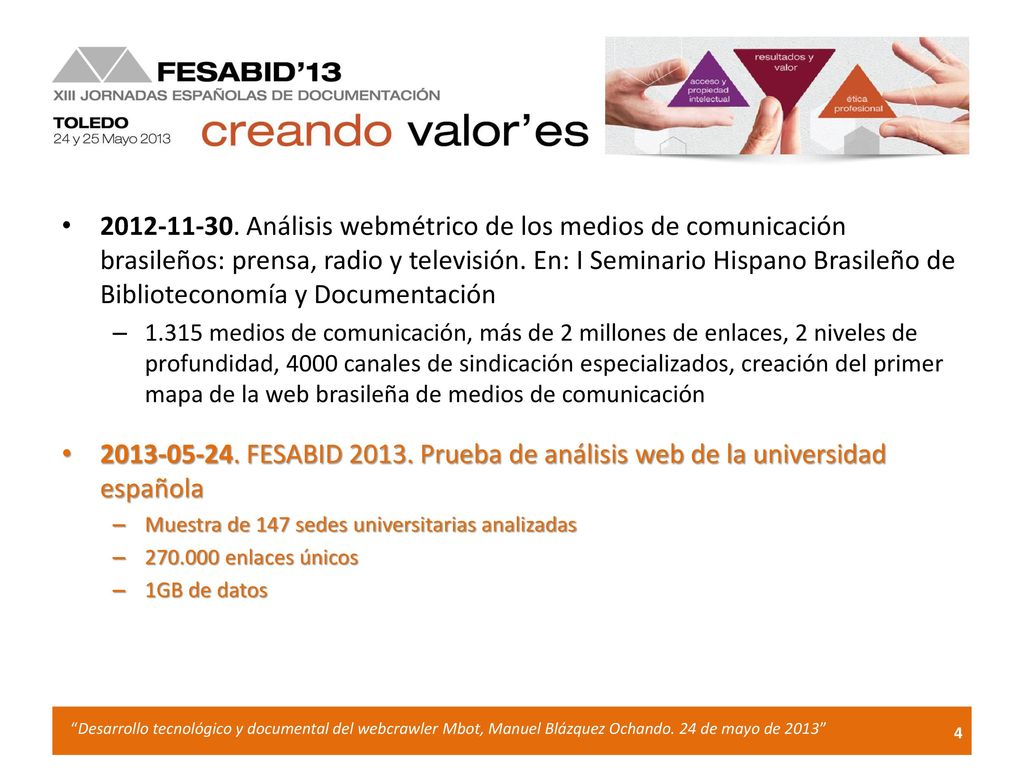 FESABID'13
XIII JORNADAS ESPAÑOLAS DE DOCUMENTACIÓN
TOLEDO
24 y 25 Mayo 2013
creando valor'es

acceso y propiedad intelectual
resultados y valor
ética profesional

• 2012-11-30. Análisis webmétrico de los medios de comunicación brasileños: prensa, radio y televisión. En: I Seminario Hispano Brasileño de Biblioteconomía y Documentación
– 1.315 medios de comunicación, más de 2 millones de enlaces, 2 niveles de profundidad, 4000 canales de sindicación especializados, creación del primer mapa de la web brasileña de medios de comunicación

• 2013-05-24. FESABID 2013. Prueba de análisis web de la universidad española
– Muestra de 147 sedes universitarias analizadas
– 270.000 enlaces únicos
– 1GB de datos

"Desarrollo tecnológico y documental del webcrawler Mbot, Manuel Blázquez Ochando. 24 de mayo de 2013"
4